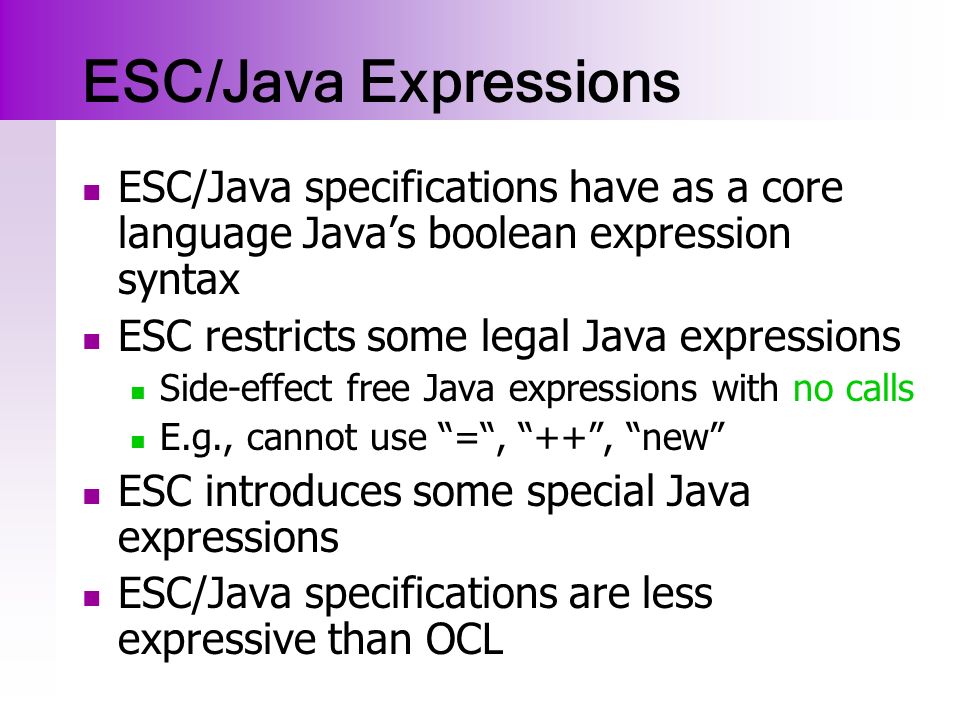 ESC/Java Expressions

- ESC/Java specifications have as a core language Java’s boolean expression syntax
- ESC restricts some legal Java expressions
  - Side-effect free Java expressions with no calls
  - E.g., cannot use “=“, “++”, “new”
- ESC introduces some special Java expressions
- ESC/Java specifications are less expressive than OCL